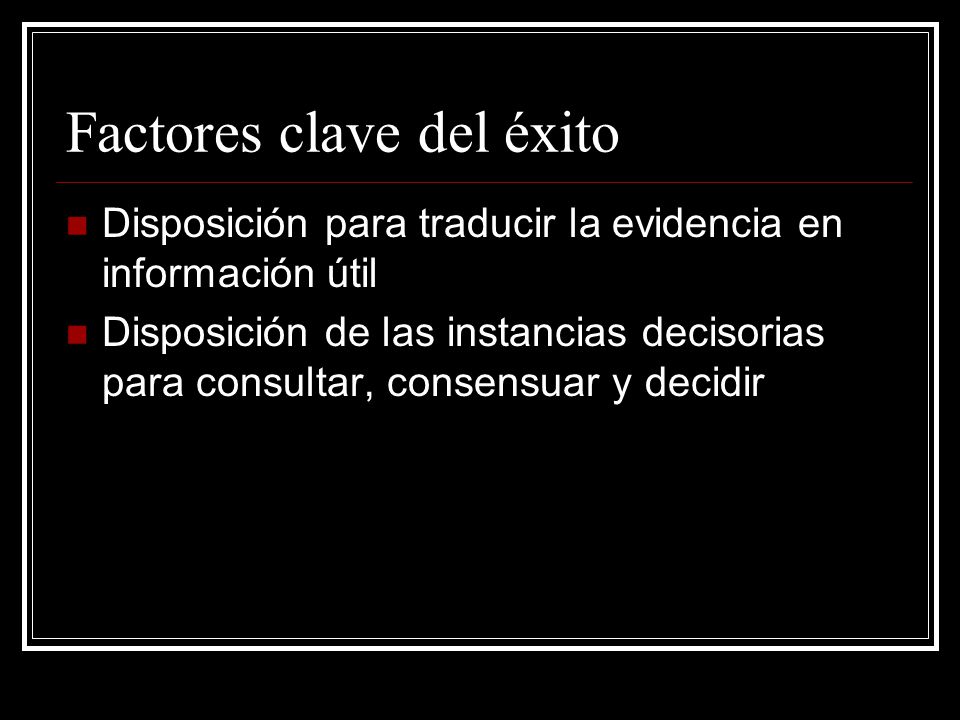 Factores clave del éxito

Disposición para traducir la evidencia en información útil

Disposición de las instancias decisorias para consultar, consensuar y decidir